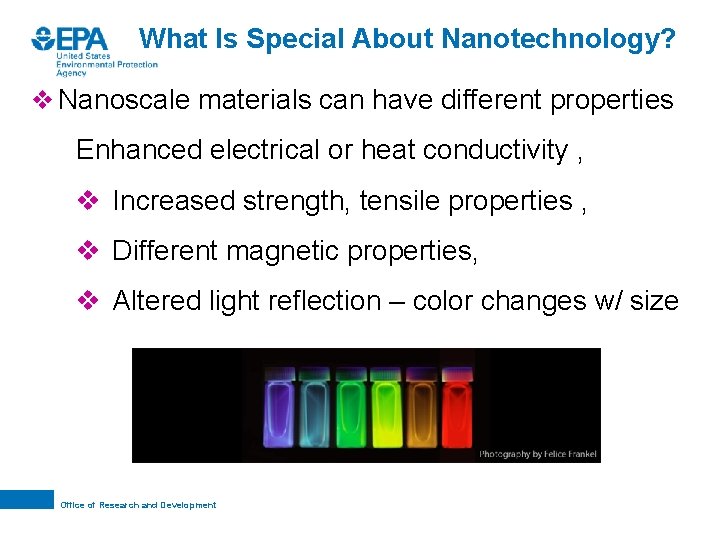 EPA
United States Environmental Protection Agency

What Is Special About Nanotechnology?

❖ Nanoscale materials can have different properties

Enhanced electrical or heat conductivity ,

❖ Increased strength, tensile properties ,

❖ Different magnetic properties,

❖ Altered light reflection – color changes w/ size

Photography by Felice Frankel

Office of Research and Development